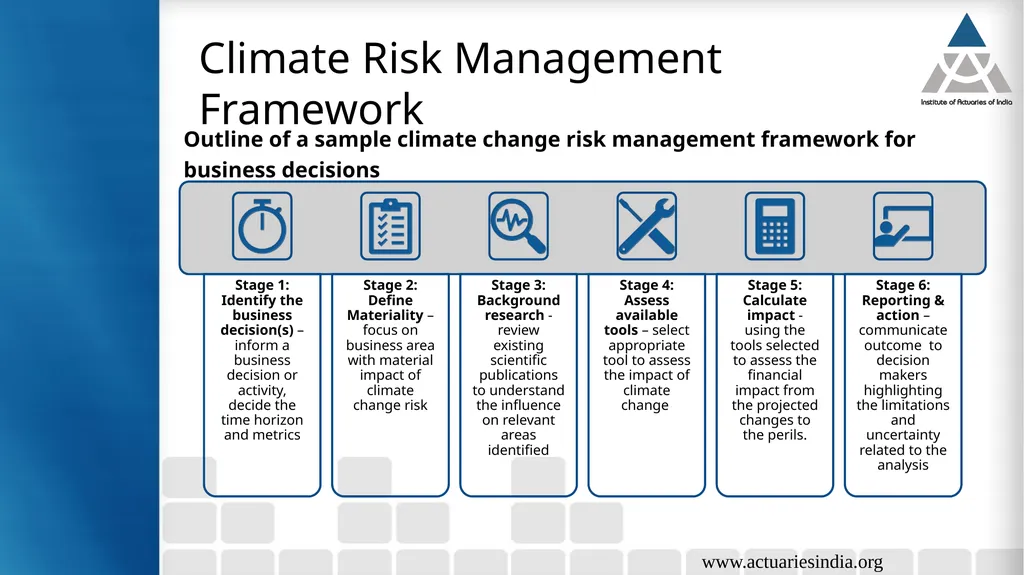 Climate Risk Management Framework

Institute of Actuaries of India

Outline of a sample climate change risk management framework for business decisions

Stage 1: Identify the business decision(s) – inform a business decision or activity, decide the time horizon and metrics

Stage 2: Define Materiality – focus on business area with material impact of climate change risk

Stage 3: Background research - review existing scientific publications to understand the influence on relevant areas identified

Stage 4: Assess available tools – select appropriate tool to assess the impact of climate change

Stage 5: Calculate impact - using the tools selected to assess the financial impact from the projected changes to the perils.

Stage 6: Reporting & action – communicate outcome to decision makers highlighting the limitations and uncertainty related to the analysis

www.actuariesindia.org